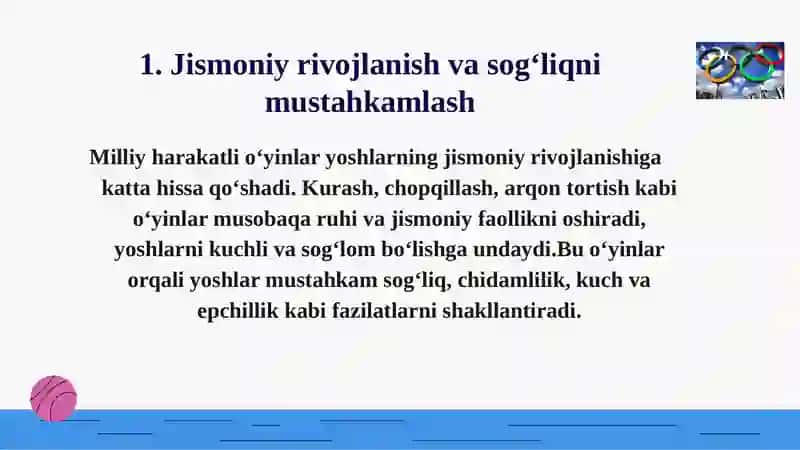 1. Jismoniy rivojlanish va sog‘liqni mustahkamlash

Milliy harakatli o‘yinlar yoshlarning jismoniy rivojlanishiga katta hissa qo‘shadi. Kurash, chopqillash, arqon tortish kabi o‘yinlar musobaqa ruhi va jismoniy faollikni oshiradi, yoshlarni kuchli va sog‘lom bo‘lishga undaydi.Bu o‘yinlar orqali yoshlar mustahkam sog‘liq, chidamlilik, kuch va epchillik kabi fazilatlarni shakllantiradi.